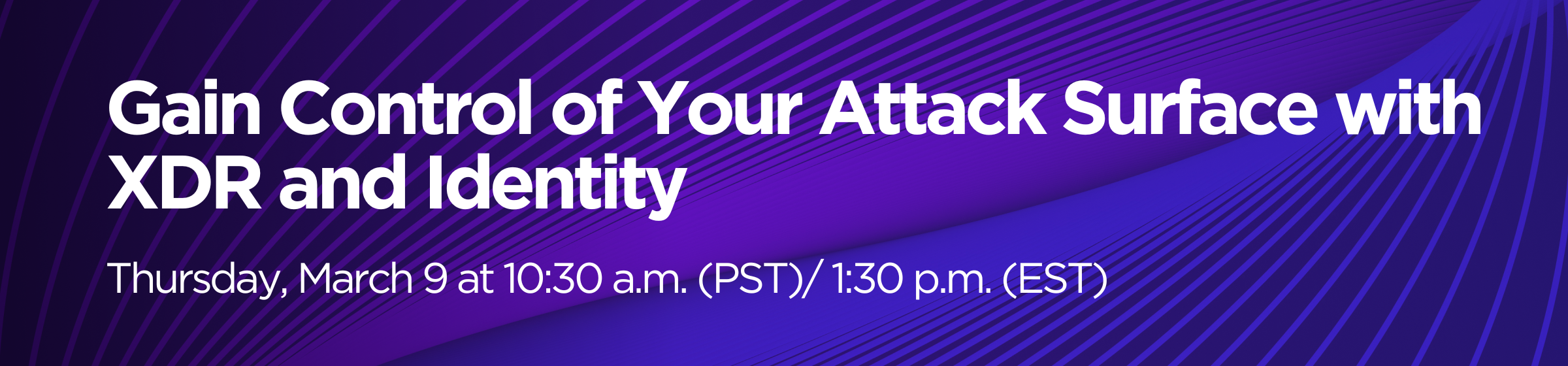 Gain Control of Your Attack Surface with XDR and Identity

Thursday, March 9 at 10:30 a.m. (PST)/ 1:30 p.m. (EST)